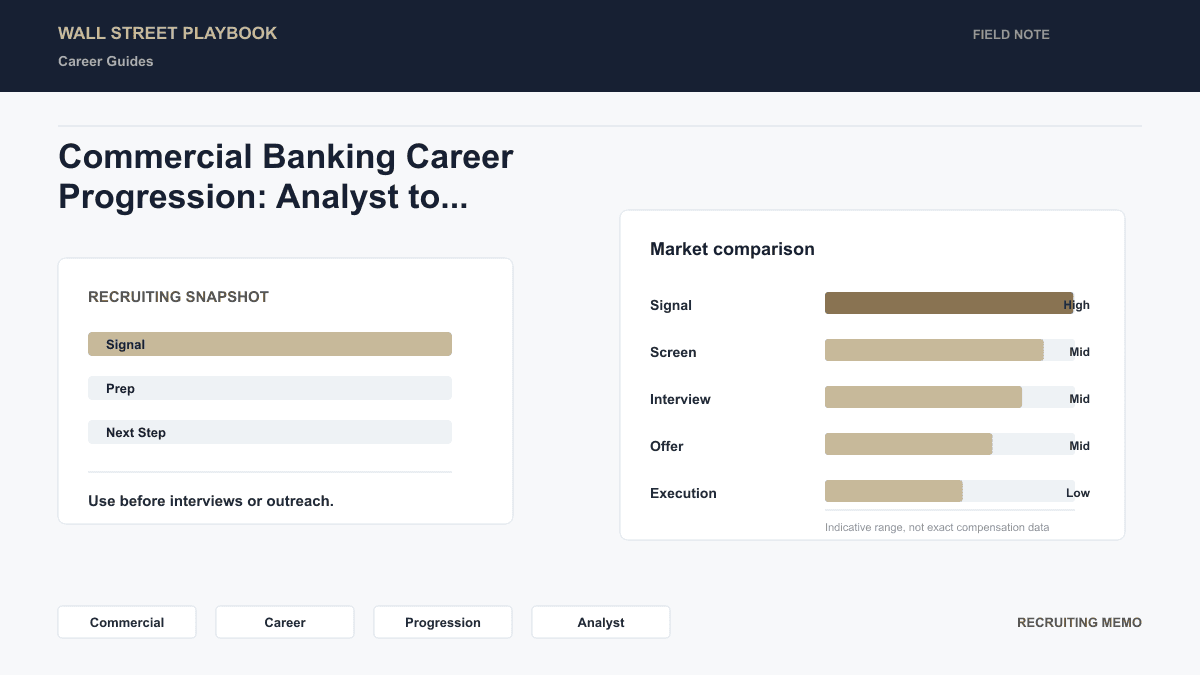 WALL STREET PLAYBOOK
Career Guides

FIELD NOTE

Commercial Banking Career Progression: Analyst to...

RECRUITING SNAPSHOT
Signal
Prep
Next Step
Use before interviews or outreach.

Market comparison
Signal High
Screen Mid
Interview Mid
Offer Mid
Execution Low
Indicative range, not exact compensation data

Commercial
Career
Progression
Analyst

RECRUITING MEMO